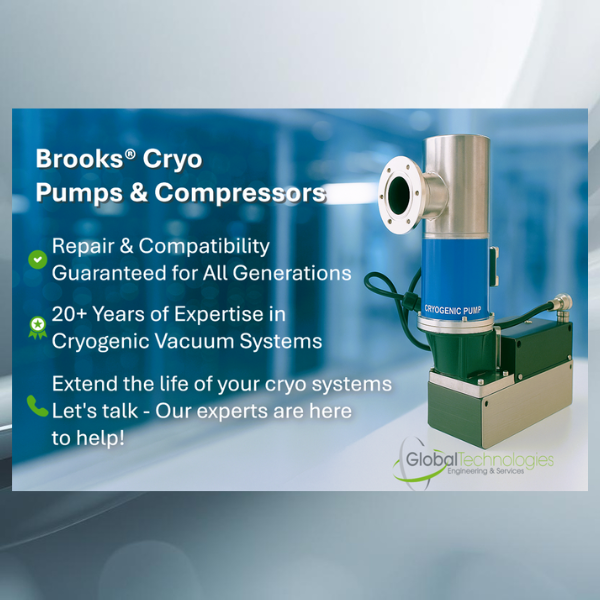 Brooks® Cryo
Pumps & Compressors

Repair & Compatibility Guaranteed for All Generations

20+ Years of Expertise in Cryogenic Vacuum Systems

Extend the life of your cryo systems
Let's talk - Our experts are here to help!

CRYOGENIC PUMP

GlobalTechnologies
Engineering & Services